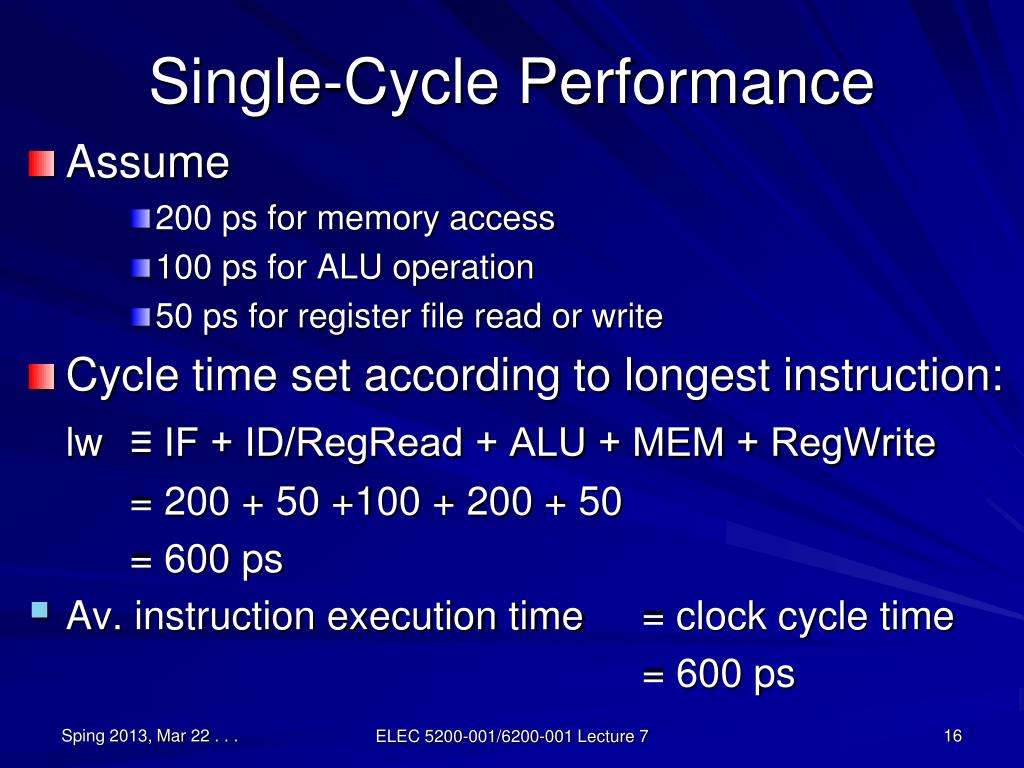 Single-Cycle Performance

Assume

200 ps for memory access

100 ps for ALU operation

50 ps for register file read or write

Cycle time set according to longest instruction:

lw ≡ IF + ID/RegRead + ALU + MEM + RegWrite

= 200 + 50 +100 + 200 + 50

= 600 ps

Av. instruction execution time = clock cycle time

= 600 ps

Sping 2013, Mar 22 . . .

ELEC 5200-001/6200-001 Lecture 7

16